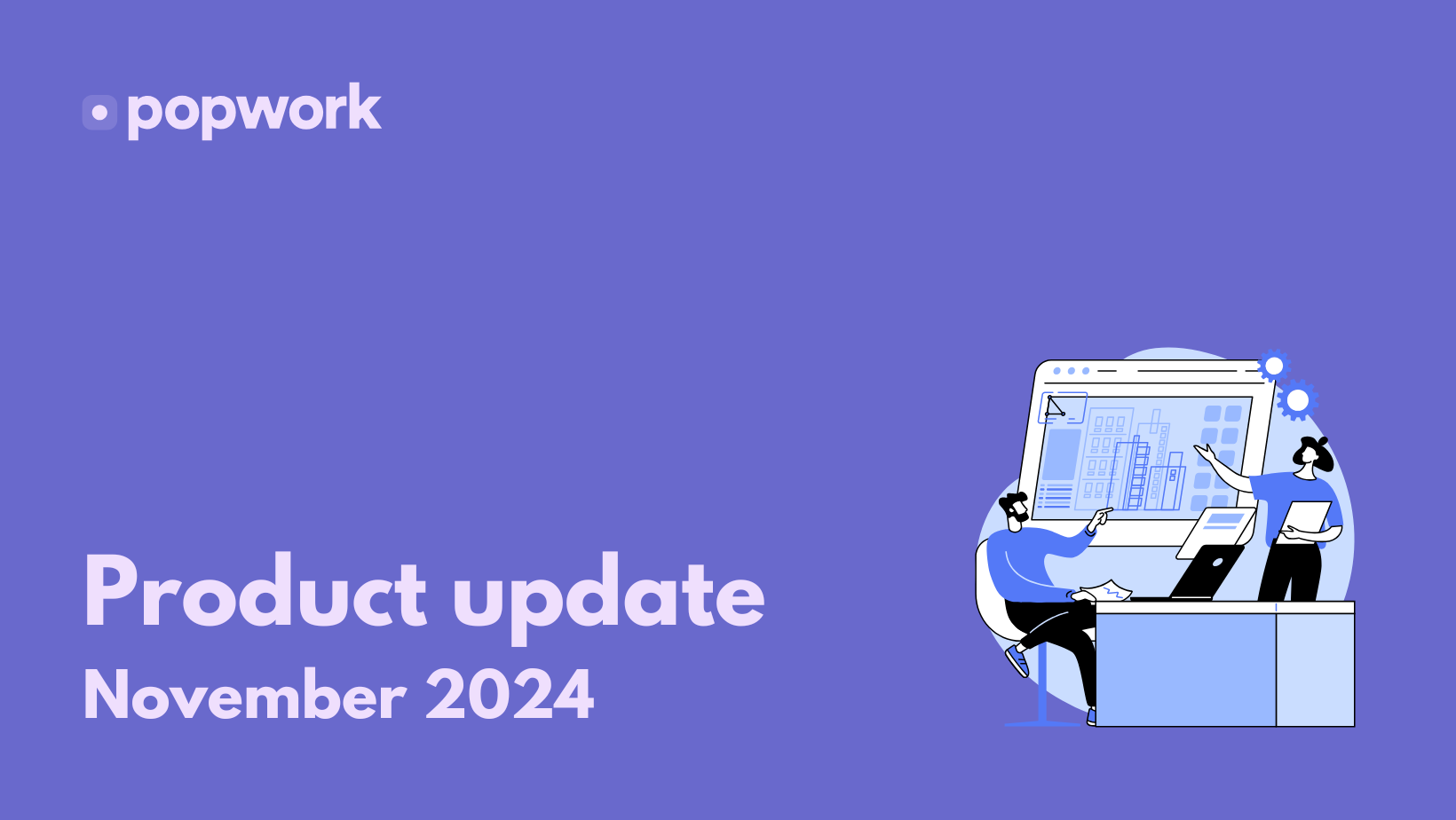 popwork

Product update
November 2024